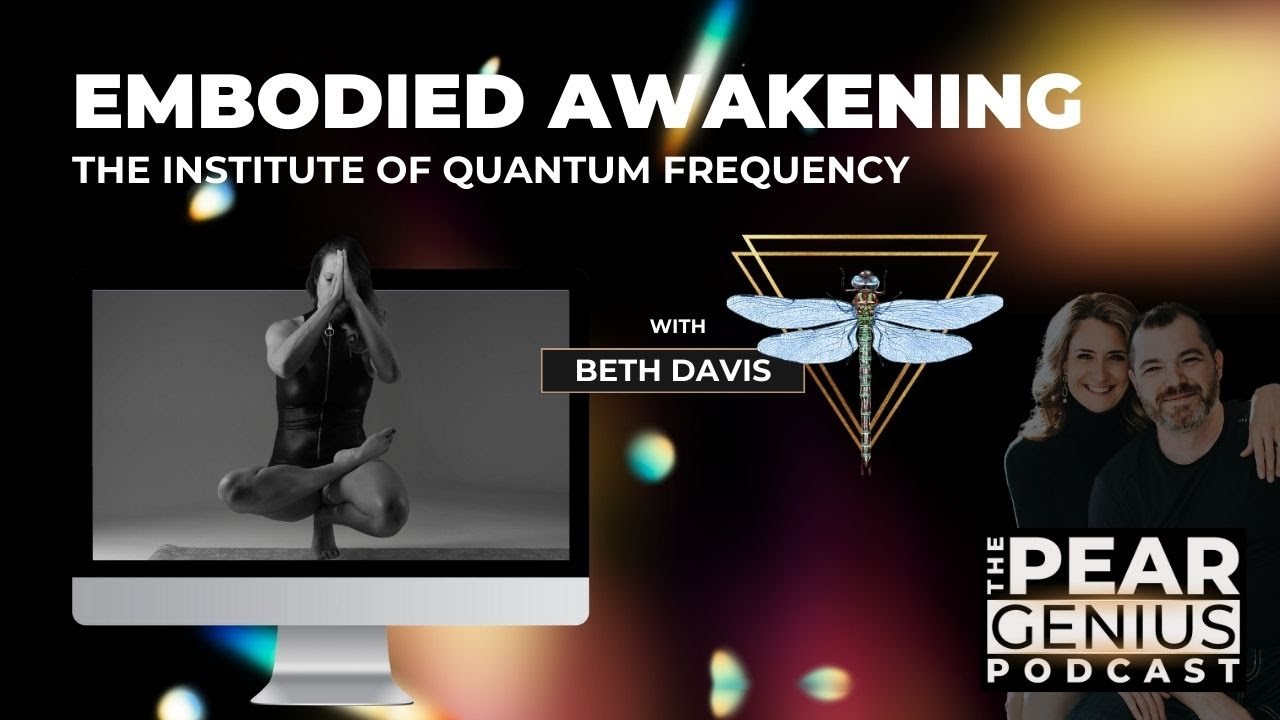 EMBODIED AWAKENING
THE INSTITUTE OF QUANTUM FREQUENCY

WITH
BETH DAVIS

THE PEAR GENIUS PODCAST